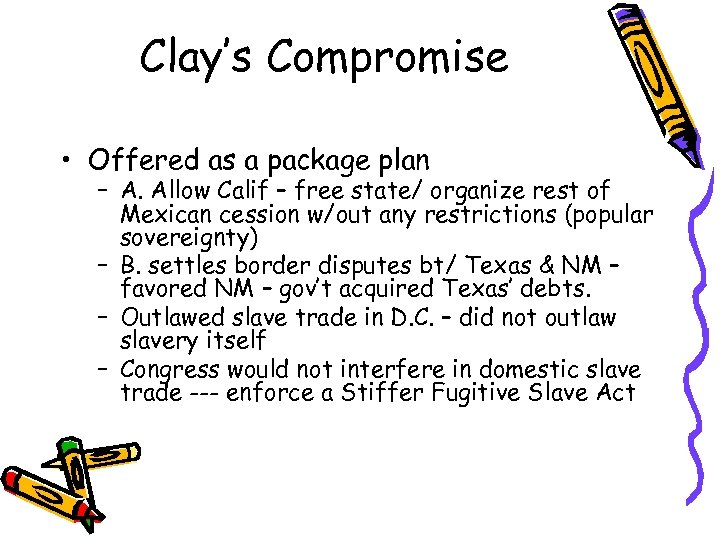 Clay's Compromise

• Offered as a package plan
– A. Allow Calif – free state/ organize rest of Mexican cession w/out any restrictions (popular sovereignty)
– B. settles border disputes bt/ Texas & NM – favored NM – gov't acquired Texas' debts.
– Outlawed slave trade in D.C. – did not outlaw slavery itself
– Congress would not interfere in domestic slave trade --- enforce a Stiffer Fugitive Slave Act